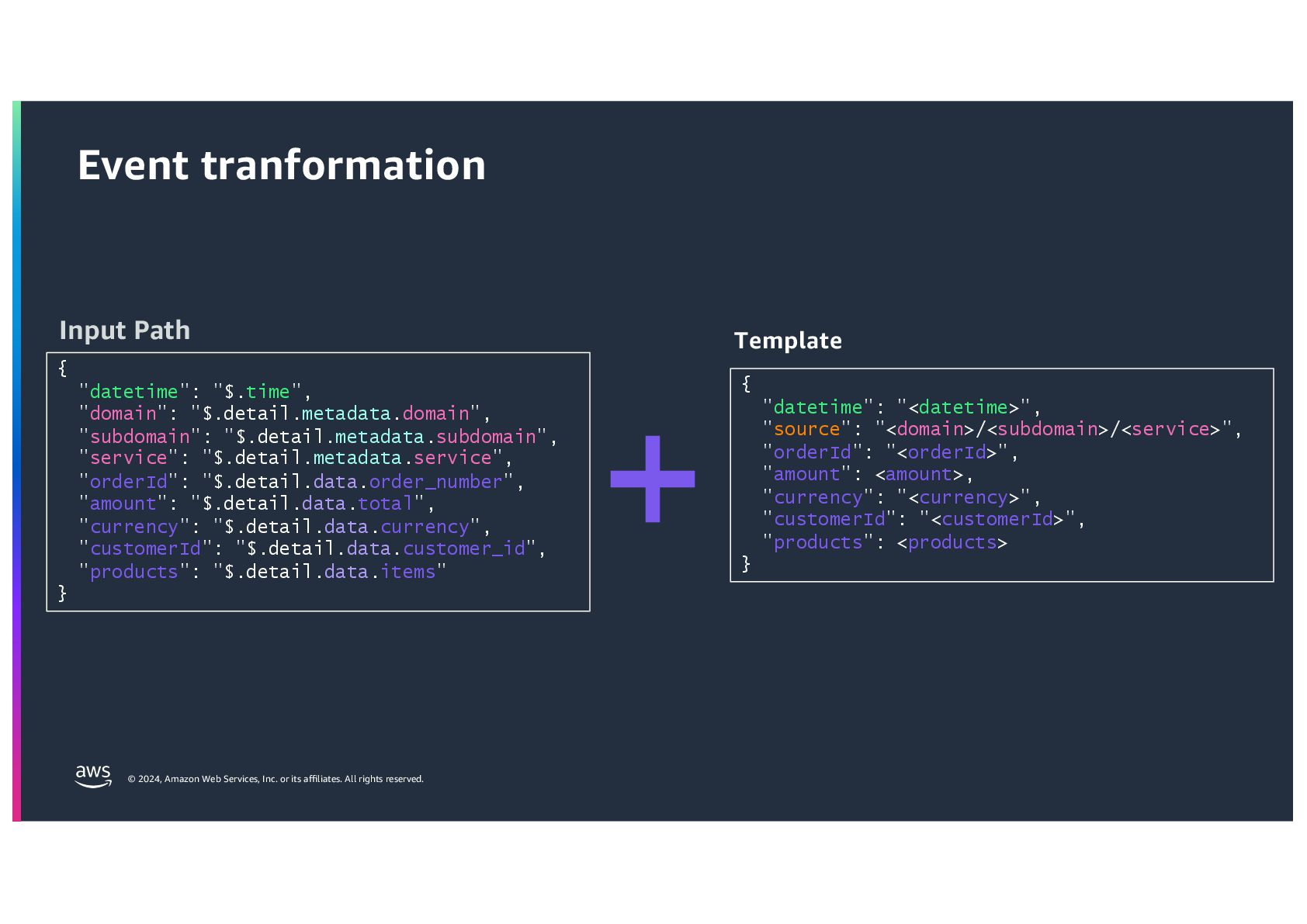 Event tranformation

Input Path

{
"datetime": "$.time",
"domain": "$.detail.metadata.domain",
"subdomain": "$.detail.metadata.subdomain",
"service": "$.detail.metadata.service",
"orderId": "$.detail.data.order_number",
"amount": "$.detail.data.total",
"currency": "$.detail.data.currency",
"customerId": "$.detail.data.customer_id",
"products": "$.detail.data.items"
}

Template

{
"datetime": "<datetime>",
"source": "<domain>/<subdomain>/<service>",
"orderId": "<orderId>",
"amount": <amount>,
"currency": "<currency>",
"customerId": "<customerId>",
"products": <products>
}

aws

© 2024, Amazon Web Services, Inc. or its affiliates. All rights reserved.